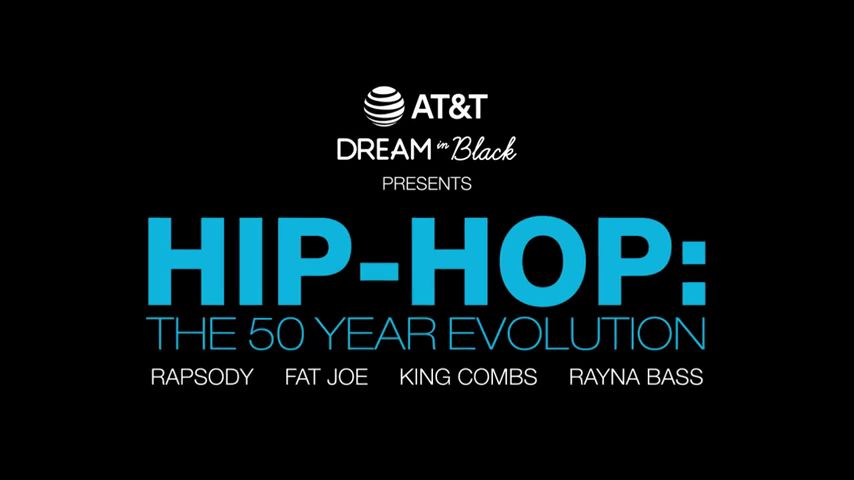 AT&T
DREAM in Black
PRESENTS
HIP-HOP:
THE 50 YEAR EVOLUTION
RAPSODY FAT JOE KING COMBS RAYNA BASS